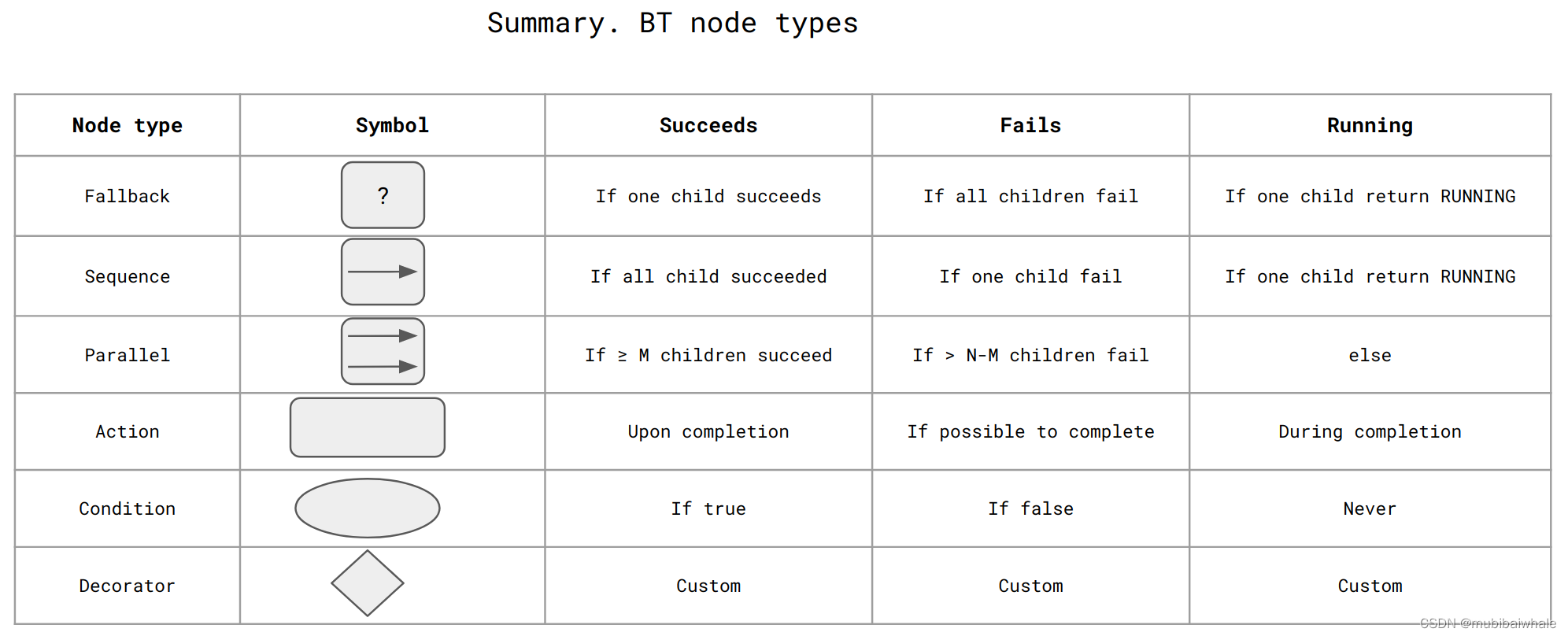 Summary. BT node types

| Node type | Symbol | Succeeds | Fails | Running |
|---|---|---|---|---|
| Fallback | ? | If one child succeeds | If all children fail | If one child return RUNNING |
| Sequence | | If all child succeeded | If one child fail | If one child return RUNNING |
| Parallel | | If ≥ M children succeed | If > N-M children fail | else |
| Action | | Upon completion | If possible to complete | During completion |
| Condition | | If true | If false | Never |
| Decorator | | Custom | Custom | Custom |

CSDN @mubibaiwhale